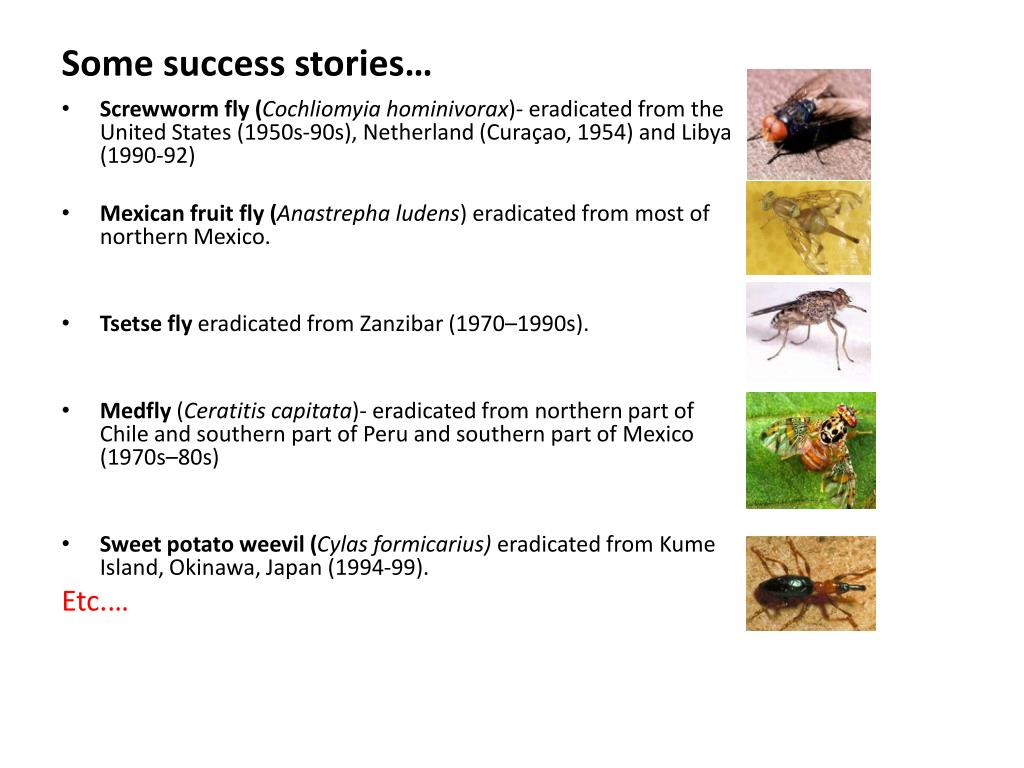 Some success stories…

• Screwworm fly (Cochliomyia hominivorax)- eradicated from the United States (1950s-90s), Netherland (Curaçao, 1954) and Libya (1990-92)

• Mexican fruit fly (Anastrepha ludens) eradicated from most of northern Mexico.

• Tsetse fly eradicated from Zanzibar (1970–1990s).

• Medfly (Ceratitis capitata)- eradicated from northern part of Chile and southern part of Peru and southern part of Mexico (1970s–80s)

• Sweet potato weevil (Cylas formicarius) eradicated from Kume Island, Okinawa, Japan (1994-99).

Etc.…